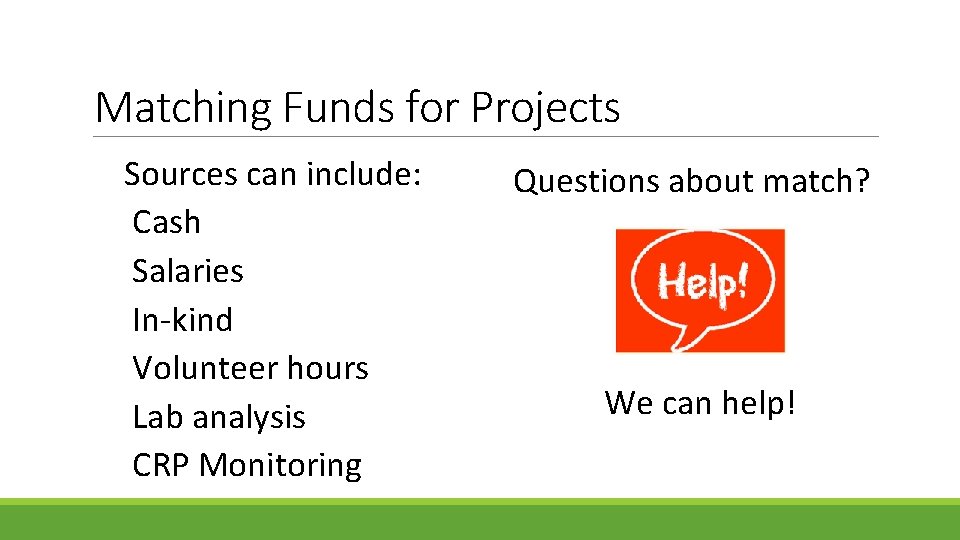 Matching Funds for Projects

Sources can include:
Cash
Salaries
In-kind
Volunteer hours
Lab analysis
CRP Monitoring

Questions about match?

Help!

We can help!